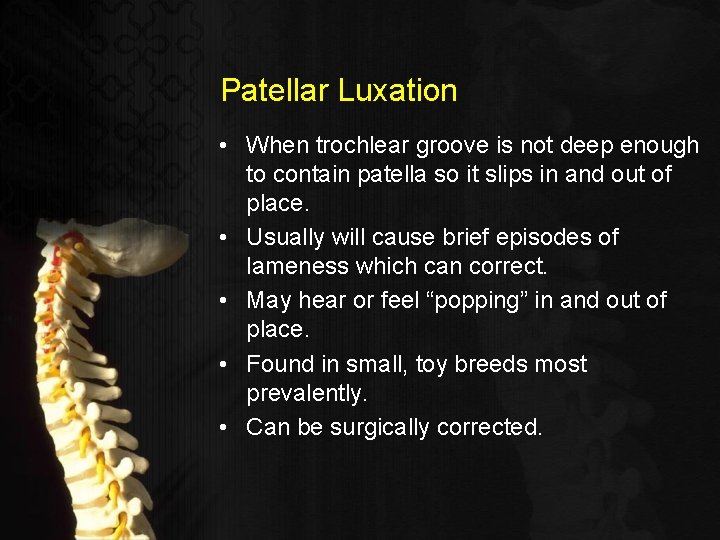 Patellar Luxation

• When trochlear groove is not deep enough to contain patella so it slips in and out of place.
• Usually will cause brief episodes of lameness which can correct.
• May hear or feel “popping” in and out of place.
• Found in small, toy breeds most prevalently.
• Can be surgically corrected.